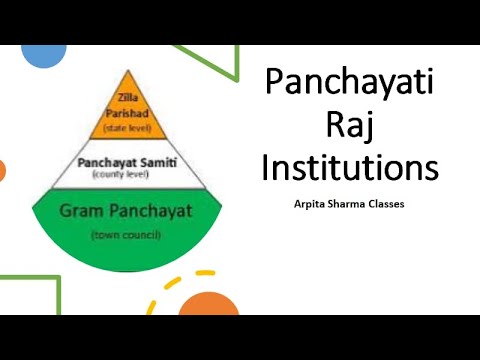 Zilla Parishad
(state level)

Panchayat Samiti
(county level)

Gram Panchayat
(town council)

Panchayati Raj Institutions

Arpita Sharma Classes